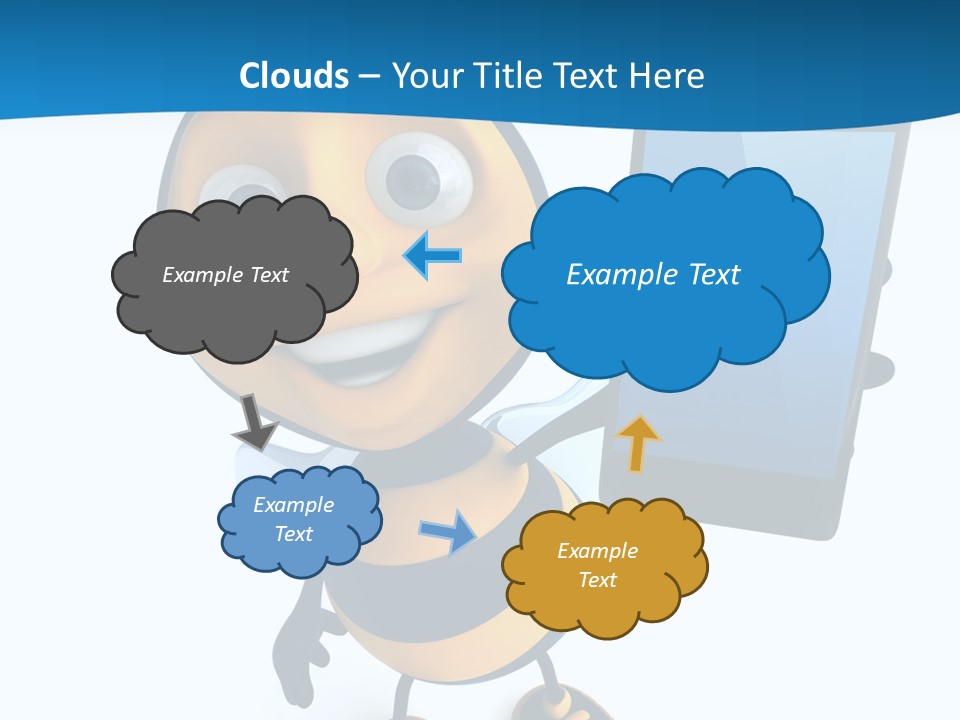 Clouds – Your Title Text Here

Example Text

Example Text

Example Text

Example Text